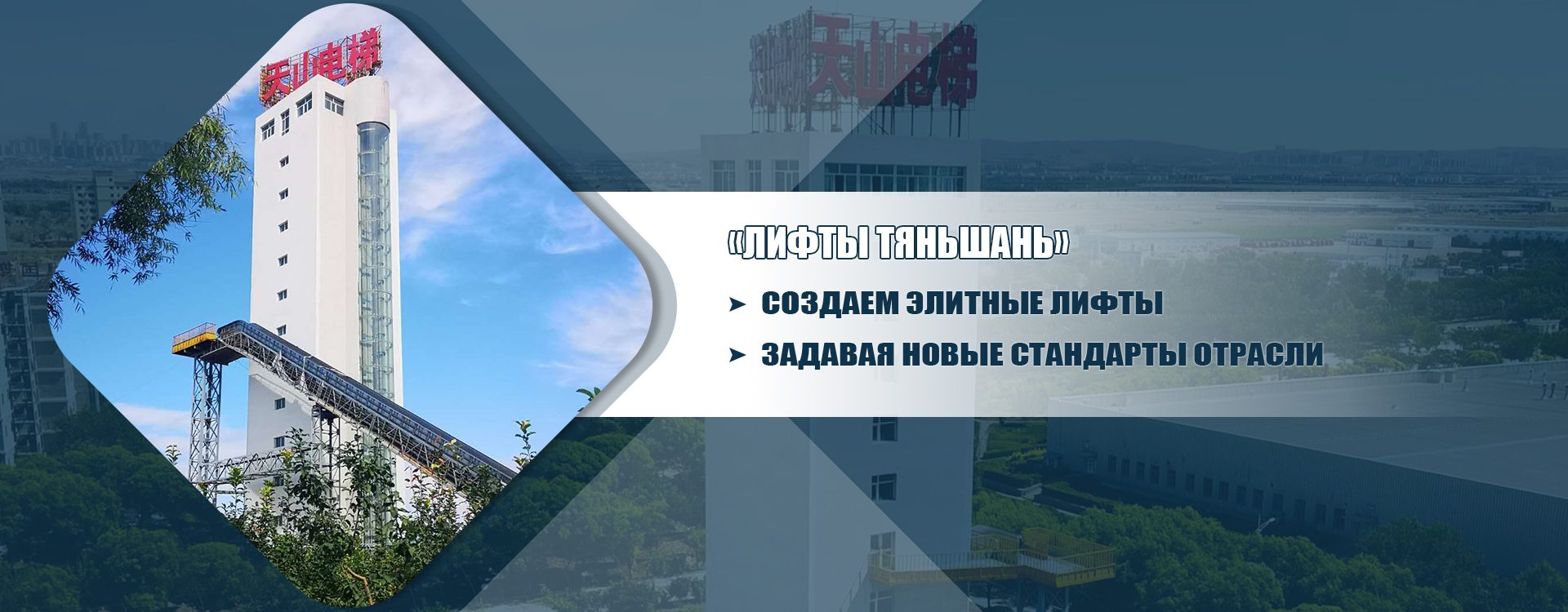 天山电梯

天山电梯

«ЛИФТЫ ТЯНЬШАНЬ»

➤ СОЗДАЕМ ЭЛИТНЫЕ ЛИФТЫ

➤ ЗАДАВАЯ НОВЫЕ СТАНДАРТЫ ОТРАСЛИ